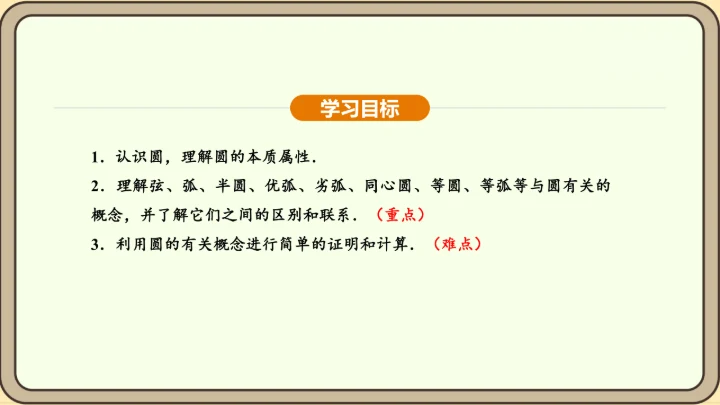 学习目标

1．认识圆，理解圆的本质属性．

2．理解弦、弧、半圆、优弧、劣弧、同心圆、等圆、等弧等与圆有关的概念，并了解它们之间的区别和联系．（重点）

3．利用圆的有关概念进行简单的证明和计算．（难点）